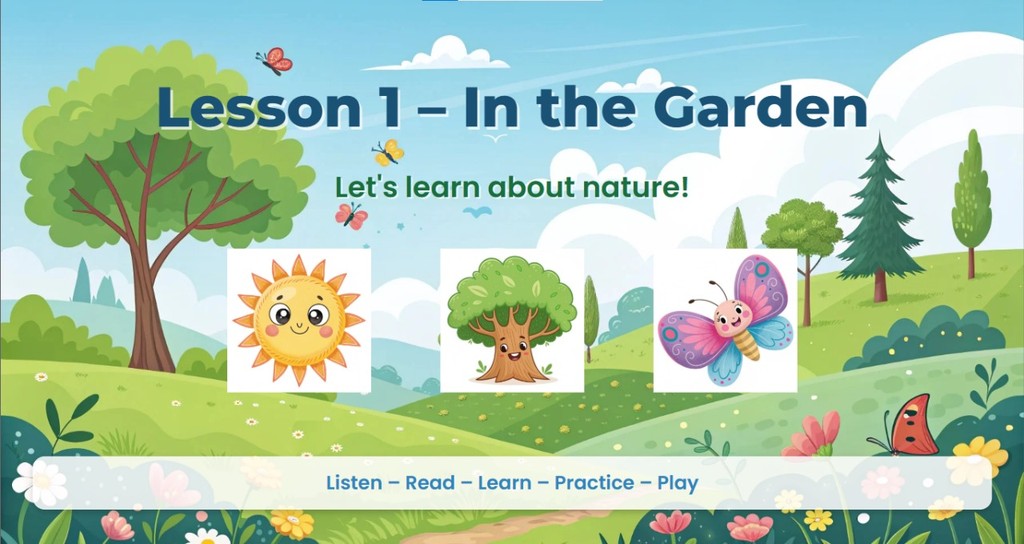 Lesson 1 – In the Garden

Let's learn about nature!

Listen – Read – Learn – Practice – Play